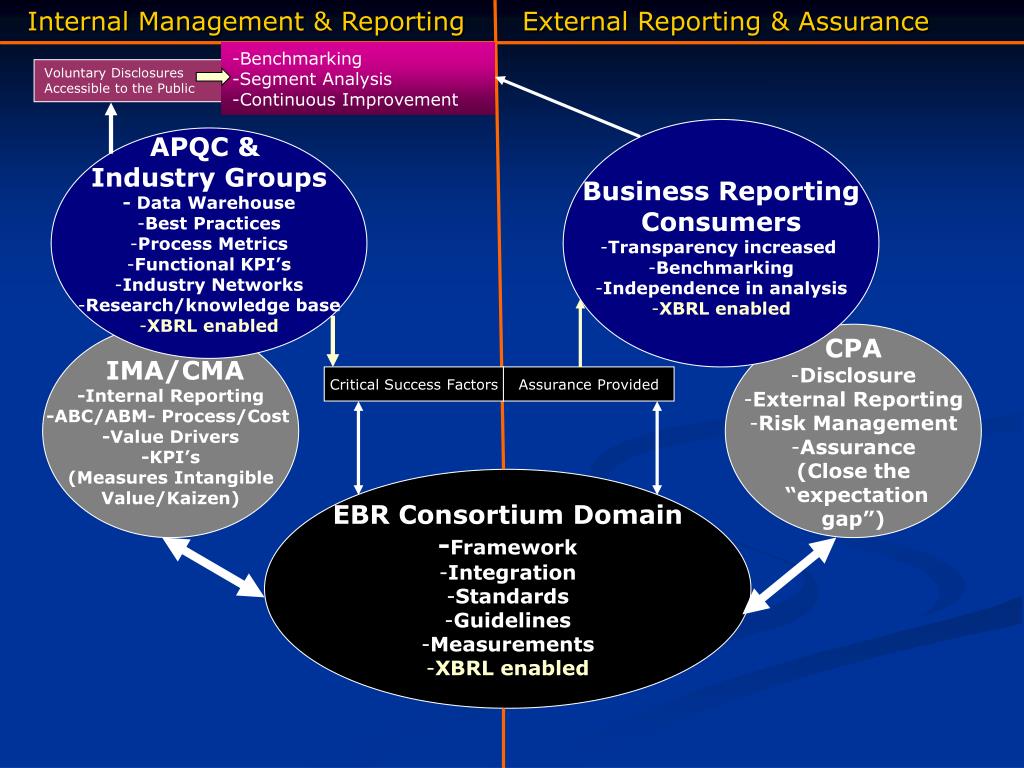 Internal Management & Reporting

External Reporting & Assurance

Voluntary Disclosures Accessible to the Public

-Benchmarking
-Segment Analysis
-Continuous Improvement

APQC & Industry Groups
- Data Warehouse
-Best Practices
-Process Metrics
-Functional KPI's
-Industry Networks
-Research/knowledge base
-XBRL enabled

Business Reporting Consumers
-Transparency increased
-Benchmarking
-Independence in analysis
-XBRL enabled

IMA/CMA
-Internal Reporting
-ABC/ABM- Process/Cost
-Value Drivers
-KPI's
(Measures Intangible Value/Kaizen)

Critical Success Factors

Assurance Provided

CPA
-Disclosure
-External Reporting
-Risk Management
-Assurance
(Close the "expectation gap")

EBR Consortium Domain
-Framework
-Integration
-Standards
-Guidelines
-Measurements
-XBRL enabled